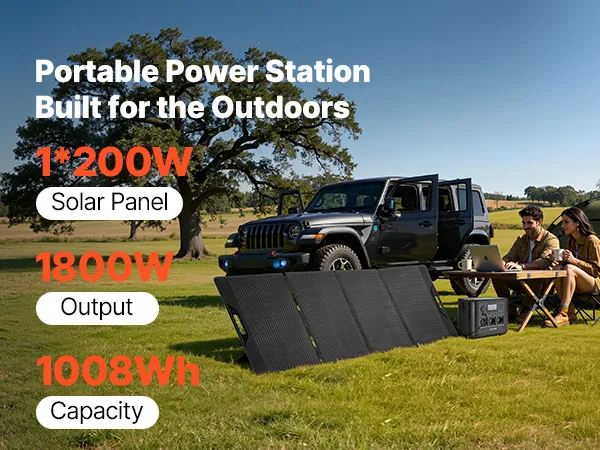 Portable Power Station
Built for the Outdoors

1*200W
Solar Panel

1800W
Output

1008Wh
Capacity